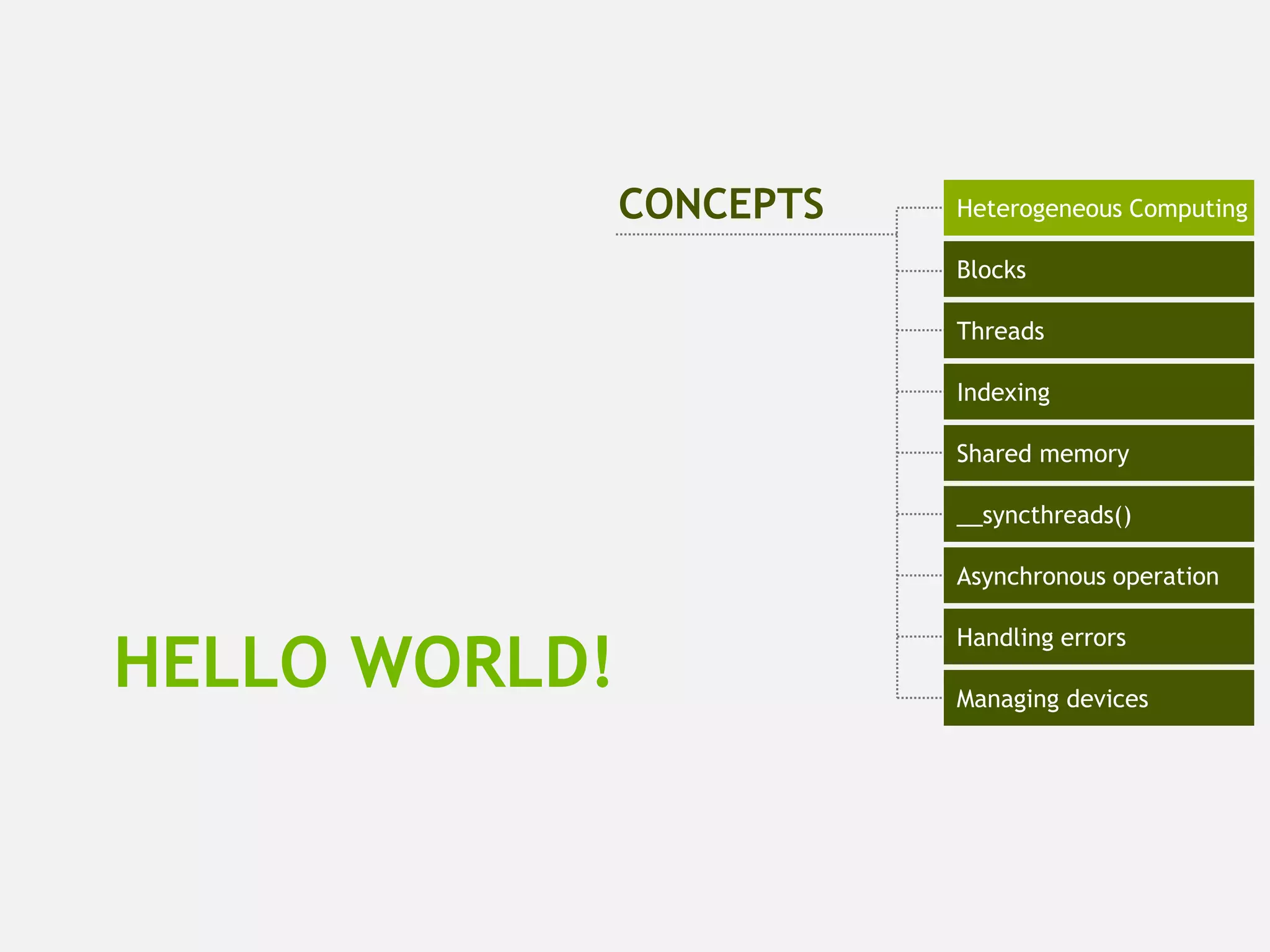 CONCEPTS

Heterogeneous Computing

Blocks

Threads

Indexing

Shared memory

__syncthreads()

Asynchronous operation

Handling errors

Managing devices

HELLO WORLD!